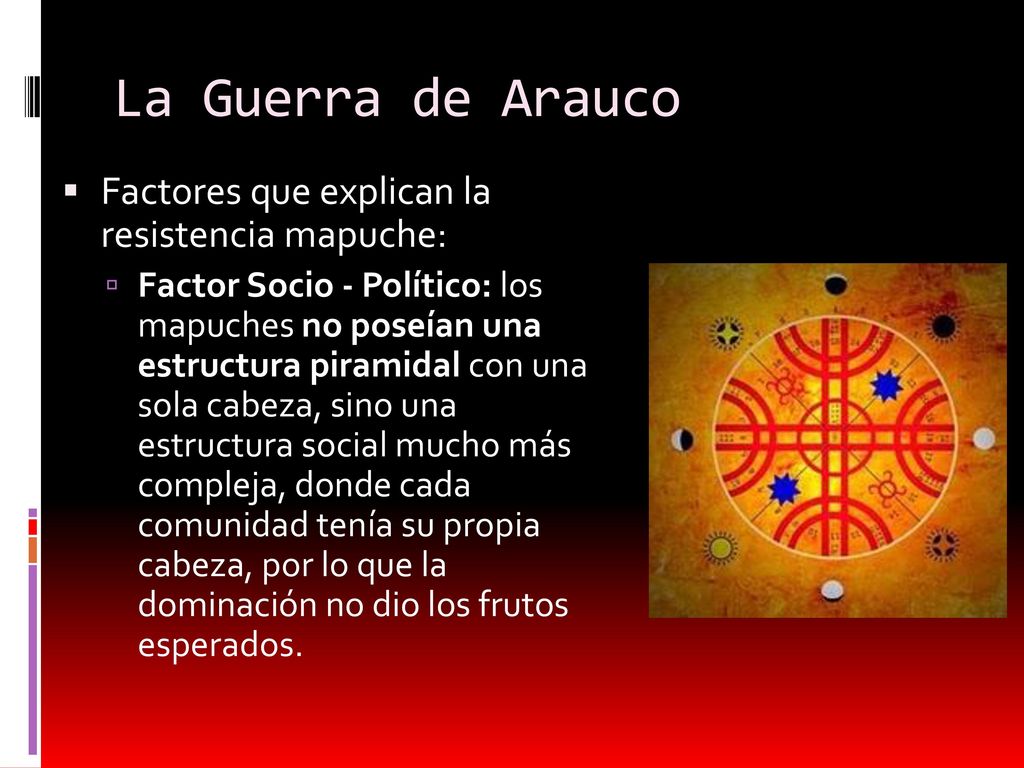 La Guerra de Arauco

Factores que explican la resistencia mapuche:

Factor Socio - Político: los mapuches no poseían una estructura piramidal con una sola cabeza, sino una estructura social mucho más compleja, donde cada comunidad tenía su propia cabeza, por lo que la dominación no dio los frutos esperados.